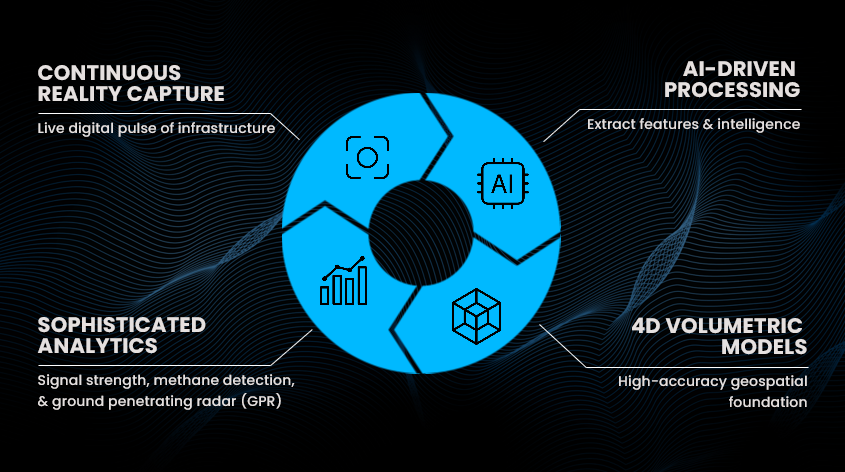 CONTINUOUS REALITY CAPTURE

Live digital pulse of infrastructure

AI-DRIVEN PROCESSING

Extract features & intelligence

AI

SOPHISTICATED ANALYTICS

Signal strength, methane detection, & ground penetrating radar (GPR)

4D VOLUMETRIC MODELS

High-accuracy geospatial foundation